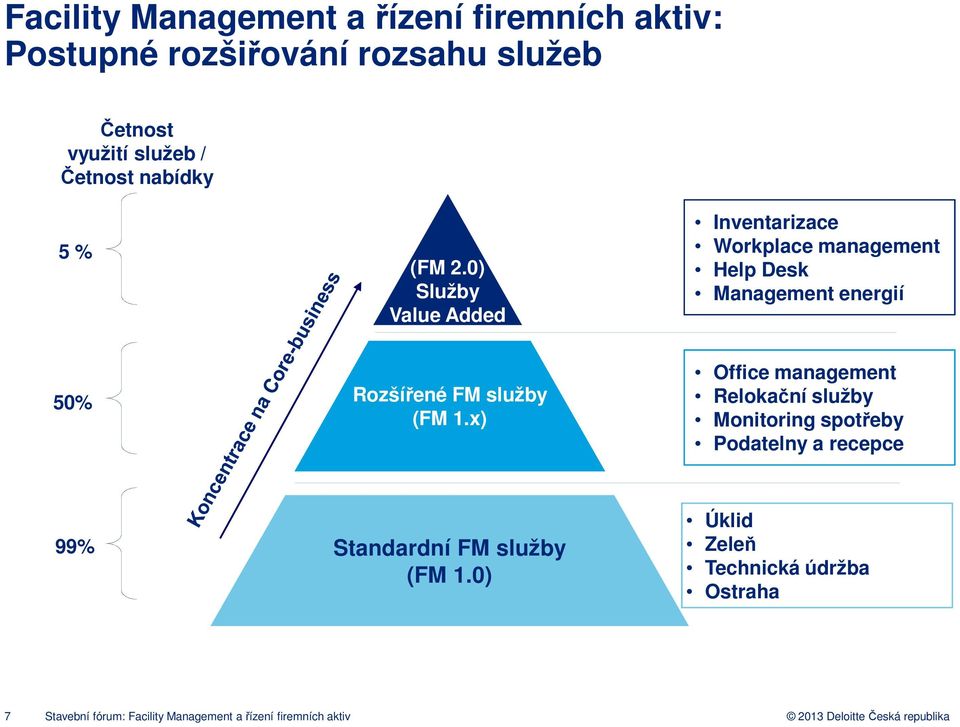 Facility Management a řízení firemních aktiv: Postupné rozšiřování rozsahu služeb

Četnost využití služeb / Četnost nabídky

5 %

50%

99%

Koncentrace na Core-business

(FM 2.0) Služby Value Added

Rozšířené FM služby (FM 1.x)

Standardní FM služby (FM 1.0)

• Inventarizace
• Workplace management
• Help Desk
• Management energií

• Office management
• Relokační služby
• Monitoring spotřeby
• Podatelny a recepce

• Úklid
• Zeleň
• Technická údržba
• Ostraha

7 Stavební fórum: Facility Management a řízení firemních aktiv

© 2013 Deloitte Česká republika